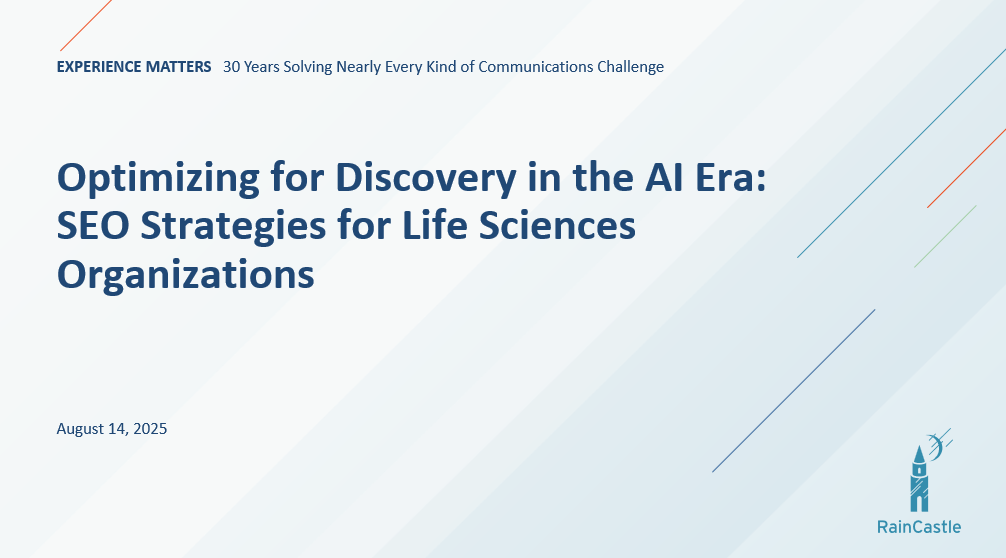 EXPERIENCE MATTERS 30 Years Solving Nearly Every Kind of Communications Challenge

Optimizing for Discovery in the AI Era: SEO Strategies for Life Sciences Organizations

August 14, 2025

RainCastle